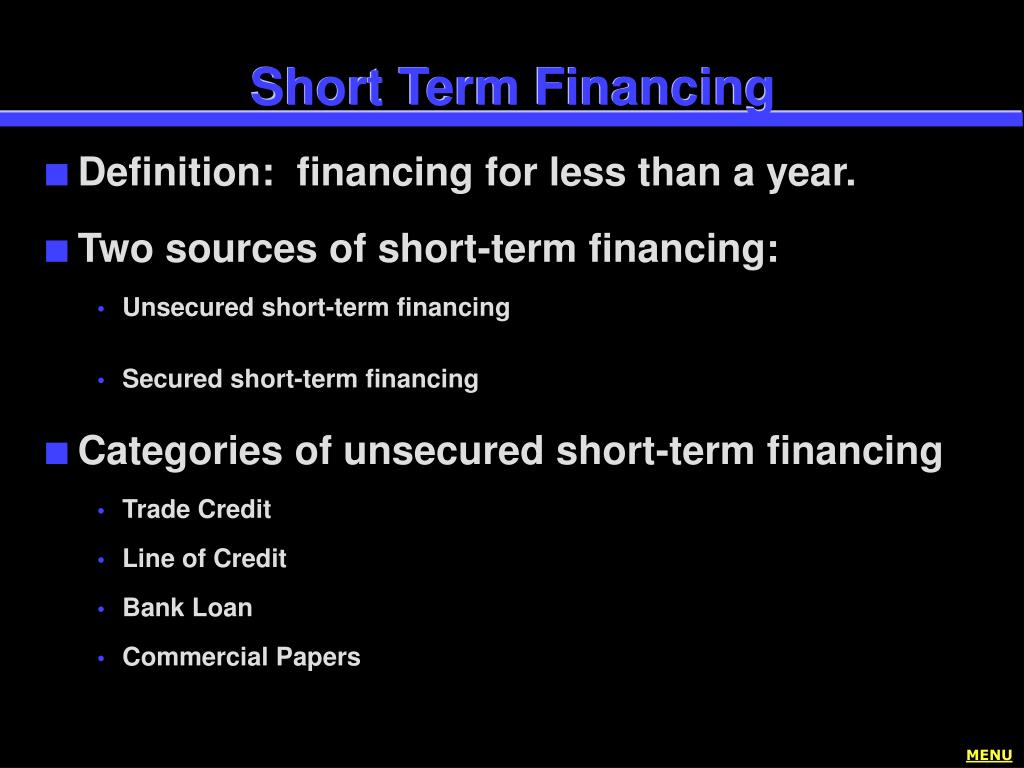 Short Term Financing

■ Definition: financing for less than a year.

■ Two sources of short-term financing:

• Unsecured short-term financing

• Secured short-term financing

■ Categories of unsecured short-term financing

• Trade Credit

• Line of Credit

• Bank Loan

• Commercial Papers

MENU